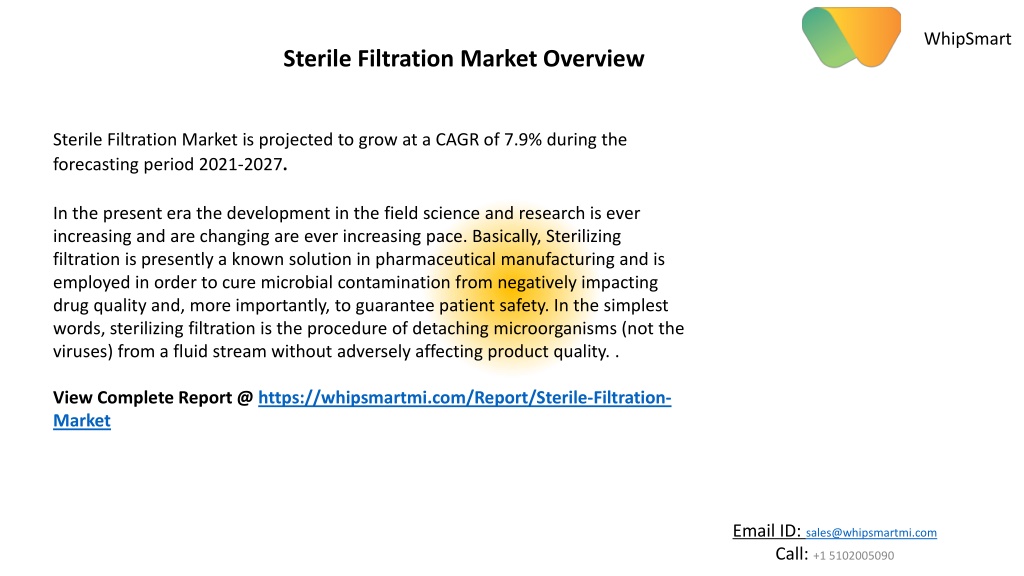 WhipSmart

Sterile Filtration Market Overview

Sterile Filtration Market is projected to grow at a CAGR of 7.9% during the forecasting period 2021-2027.

In the present era the development in the field science and research is ever increasing and are changing are ever increasing pace. Basically, Sterilizing filtration is presently a known solution in pharmaceutical manufacturing and is employed in order to cure microbial contamination from negatively impacting drug quality and, more importantly, to guarantee patient safety. In the simplest words, sterilizing filtration is the procedure of detaching microorganisms (not the viruses) from a fluid stream without adversely affecting product quality. .

View Complete Report @ https://whipsmartmi.com/Report/Sterile-Filtration-Market

Email ID: sales@whipsmartmi.com
Call: +1 5102005090